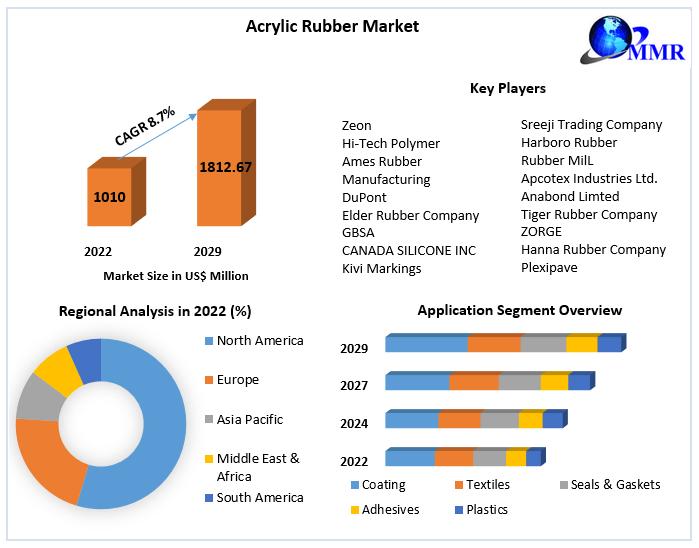 Acrylic Rubber Market

MMR

CAGR 8.7%

1010

1812.67

2022

2029

Market Size in US$ Million

Key Players

Zeon
Hi-Tech Polymer
Ames Rubber Manufacturing
DuPont
Elder Rubber Company
GBSA
CANADA SILICONE INC
Kivi Markings

Sreeji Trading Company
Harboro Rubber
Rubber MilL
Apcotex Industries Ltd.
Anabond Limted
Tiger Rubber Company
ZORGE
Hanna Rubber Company
Plexipave

Regional Analysis in 2022 (%)

North America
Europe
Asia Pacific
Middle East & Africa
South America

Application Segment Overview

2029
2027
2024
2022

Coating
Textiles
Seals & Gaskets
Adhesives
Plastics